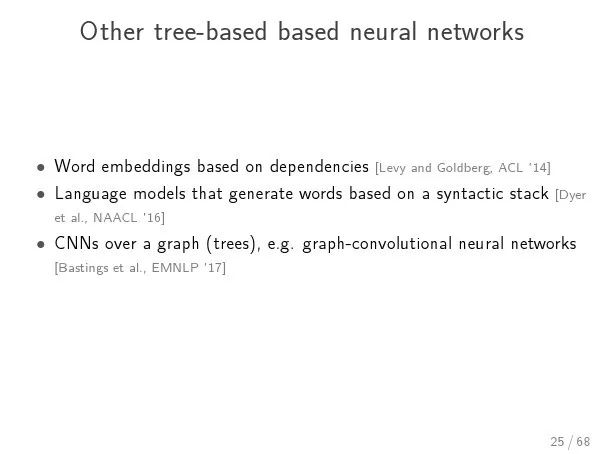 Other tree-based based neural networks

• Word embeddings based on dependencies [Levy and Goldberg, ACL '14]
• Language models that generate words based on a syntactic stack [Dyer et al., NAACL '16]
• CNNs over a graph (trees), e.g. graph-convolutional neural networks [Bastings et al., EMNLP '17]

25 / 68